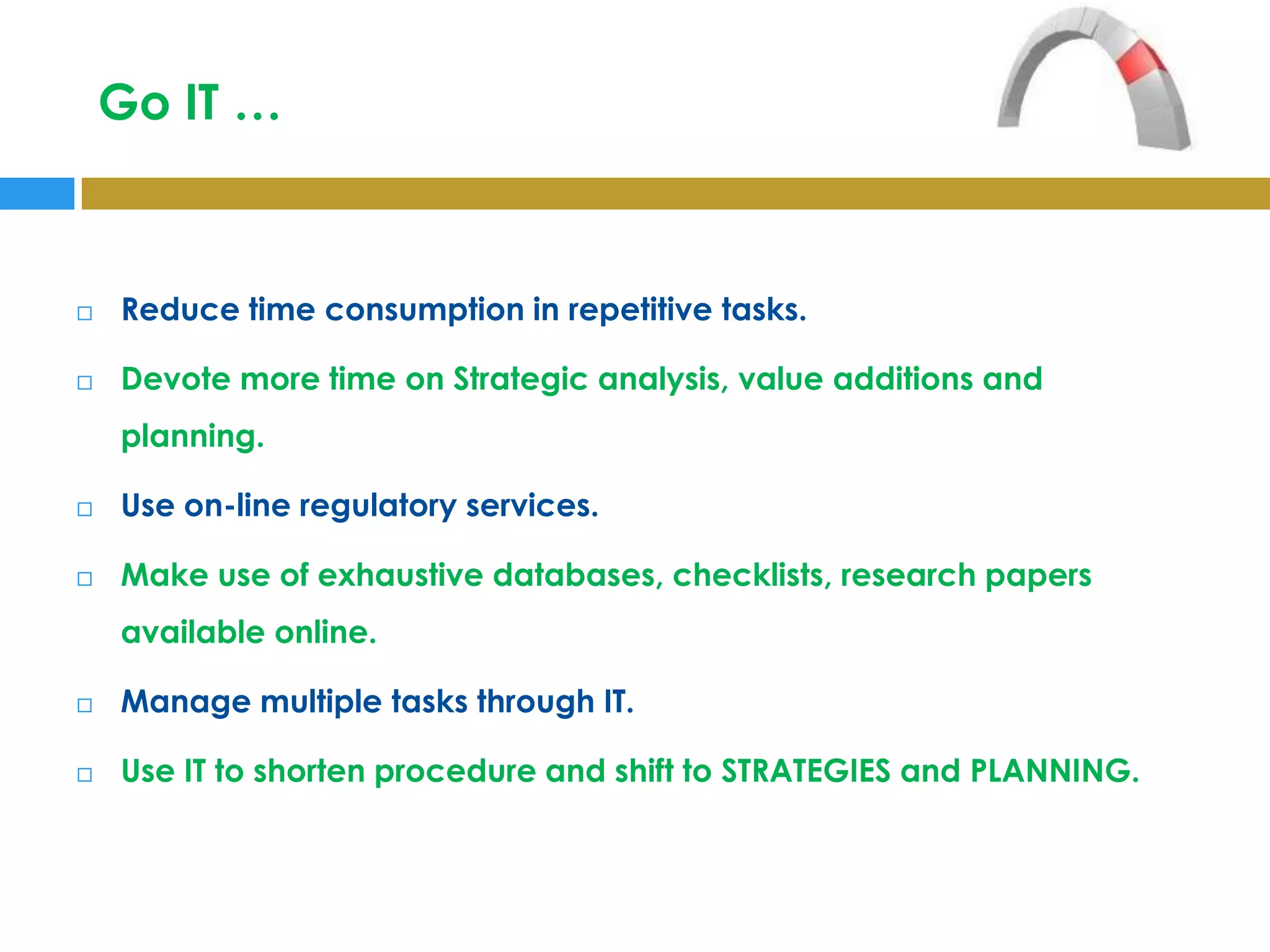 Go IT …

□ Reduce time consumption in repetitive tasks.

□ Devote more time on Strategic analysis, value additions and planning.

□ Use on-line regulatory services.

□ Make use of exhaustive databases, checklists, research papers available online.

□ Manage multiple tasks through IT.

□ Use IT to shorten procedure and shift to STRATEGIES and PLANNING.